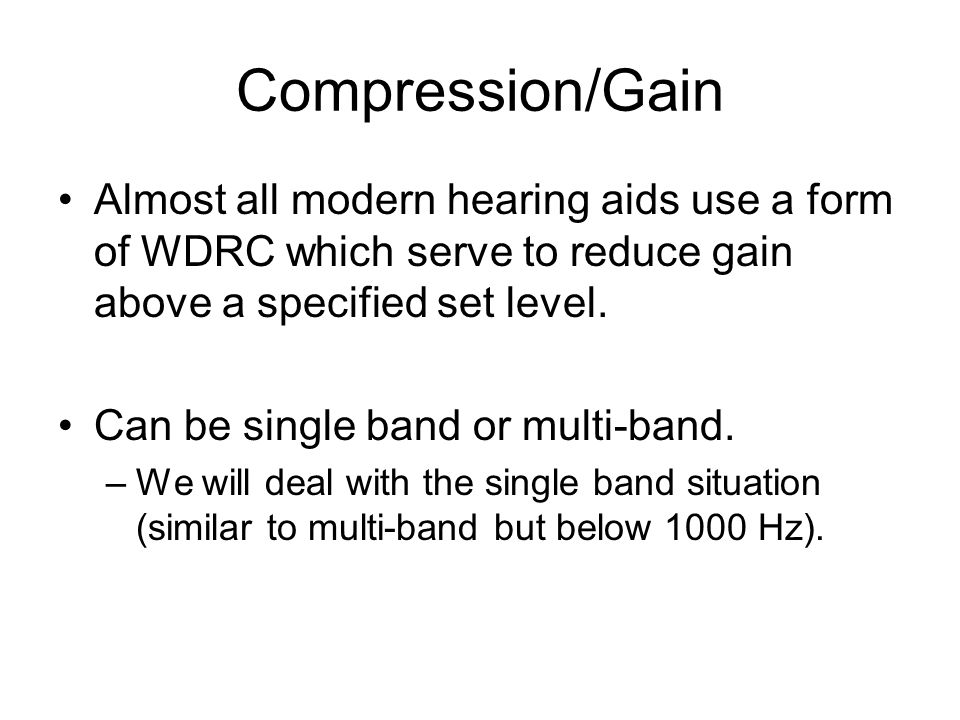 Compression/Gain

• Almost all modern hearing aids use a form of WDRC which serve to reduce gain above a specified set level.

• Can be single band or multi-band.
– We will deal with the single band situation (similar to multi-band but below 1000 Hz).